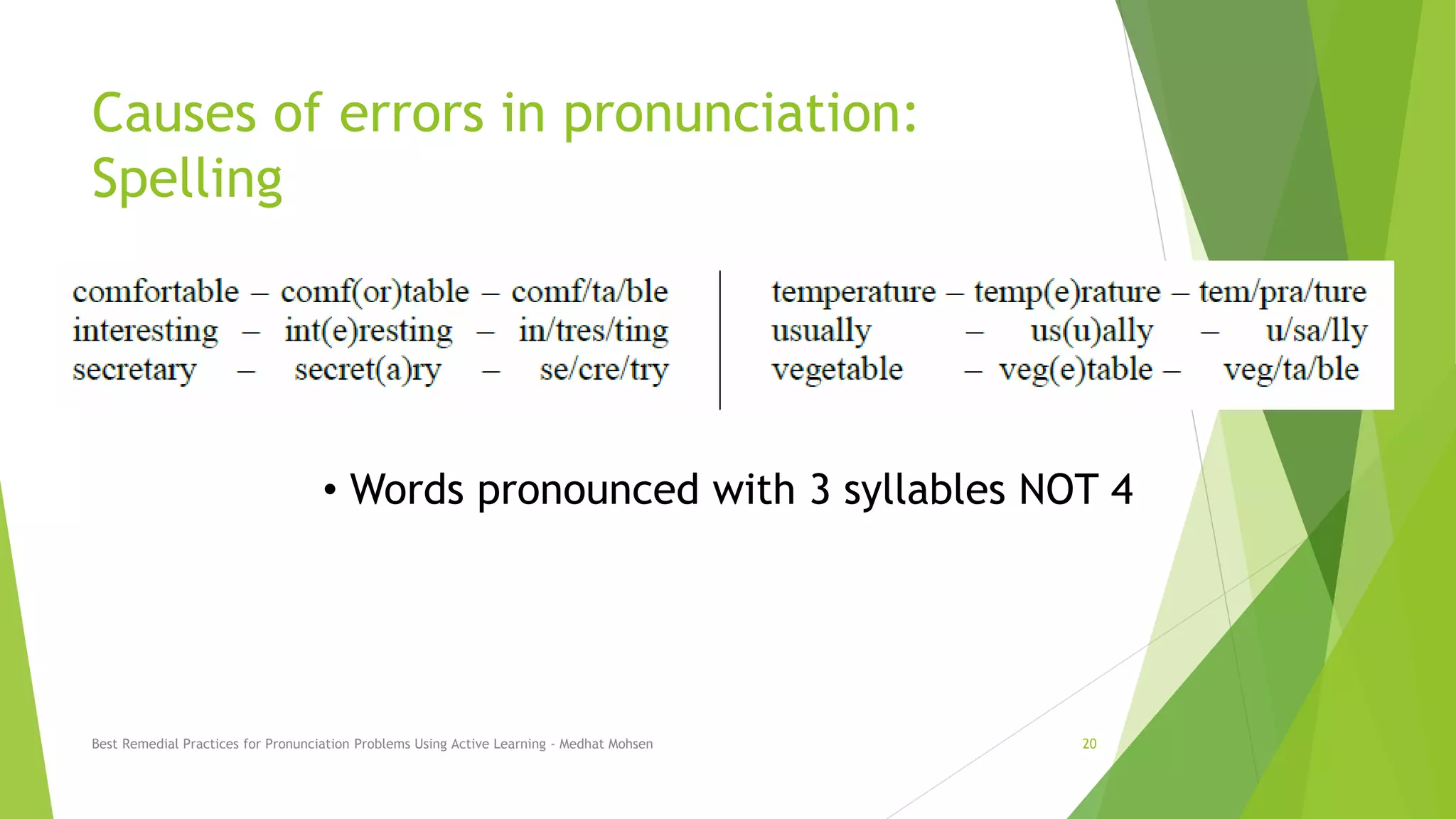 Causes of errors in pronunciation: Spelling

comfortable – comf(or)table – comf/ta/ble
interesting – int(e)resting – in/tres/ting
secretary – secret(a)ry – se/cre/try

temperature – temp(e)rature – tem/pra/ture
usually – us(u)ally – u/sa/lly
vegetable – veg(e)table – veg/ta/ble

• Words pronounced with 3 syllables NOT 4

Best Remedial Practices for Pronunciation Problems Using Active Learning - Medhat Mohsen

20